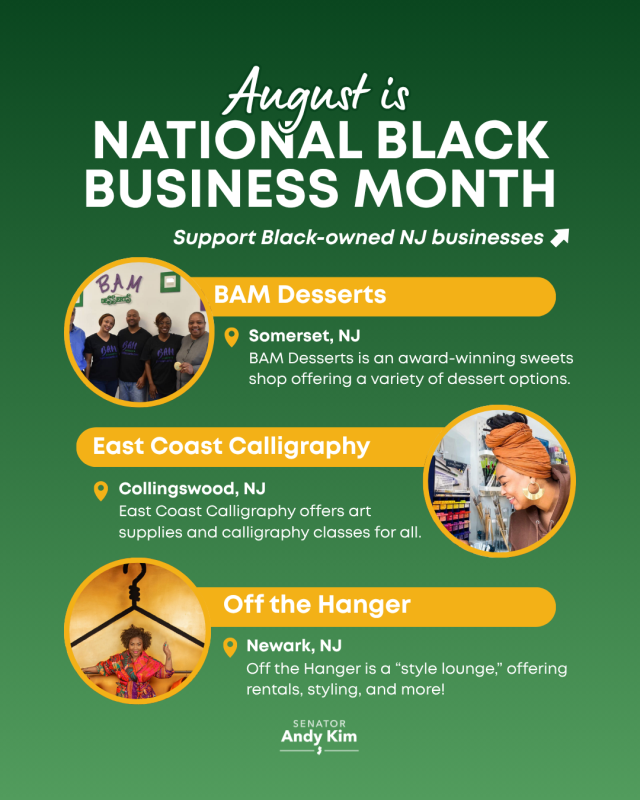 August is
NATIONAL BLACK BUSINESS MONTH

Support Black-owned NJ businesses

BAM

BAM Desserts

Somerset, NJ
BAM Desserts is an award-winning sweets shop offering a variety of dessert options.

East Coast Calligraphy

Collingswood, NJ
East Coast Calligraphy offers art supplies and calligraphy classes for all.

Off the Hanger

Newark, NJ
Off the Hanger is a “style lounge,” offering rentals, styling, and more!

SENATOR
Andy Kim